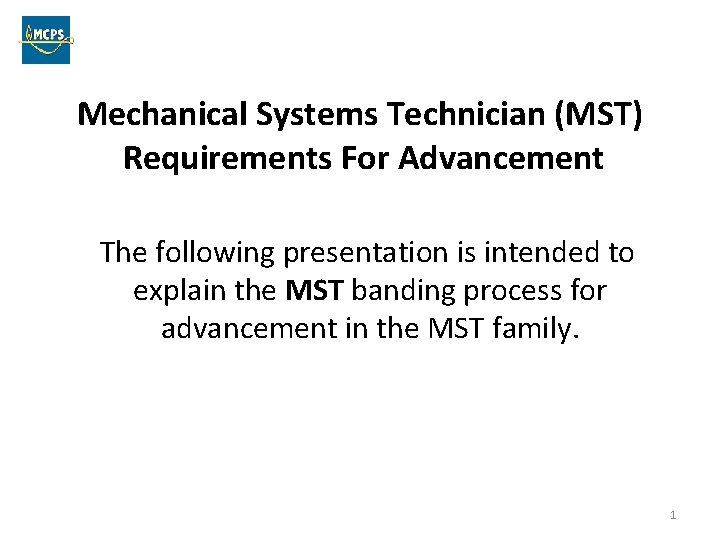 MCPS

Mechanical Systems Technician (MST) Requirements For Advancement

The following presentation is intended to explain the MST banding process for advancement in the MST family.

1